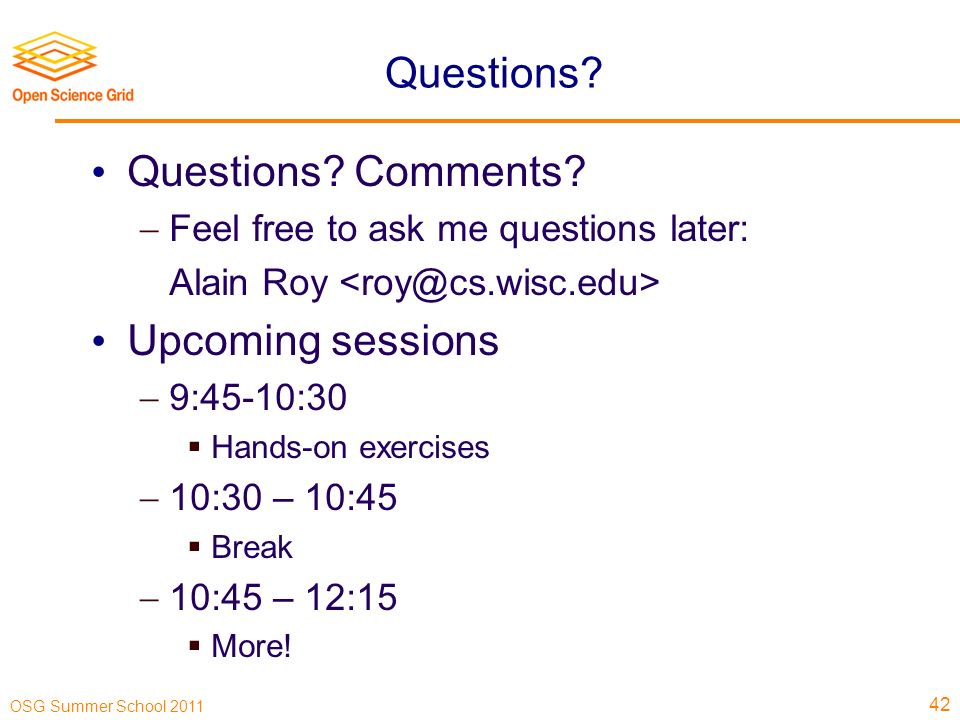 Open Science Grid

Questions?

• Questions? Comments?
– Feel free to ask me questions later: Alain Roy <roy@cs.wisc.edu>
• Upcoming sessions
– 9:45-10:30
▪ Hands-on exercises
– 10:30 – 10:45
▪ Break
– 10:45 – 12:15
▪ More!

OSG Summer School 2011

42